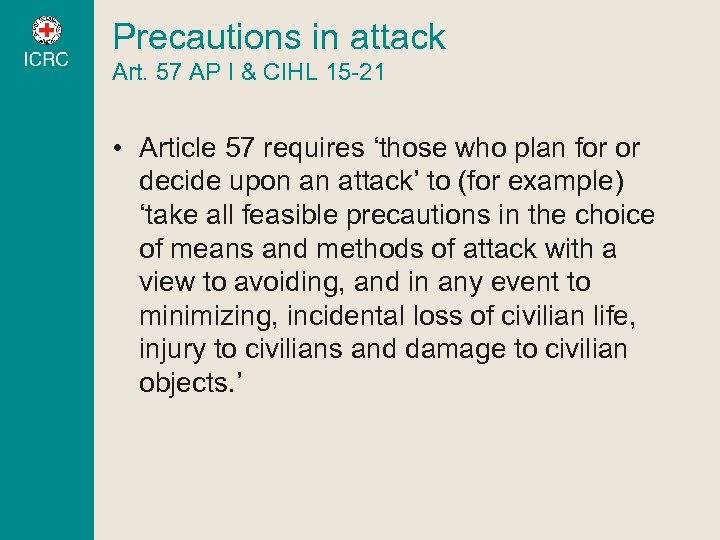 ICRC

Precautions in attack
Art. 57 AP I & CIHL 15-21

• Article 57 requires ‘those who plan for or decide upon an attack’ to (for example) ‘take all feasible precautions in the choice of means and methods of attack with a view to avoiding, and in any event to minimizing, incidental loss of civilian life, injury to civilians and damage to civilian objects.’